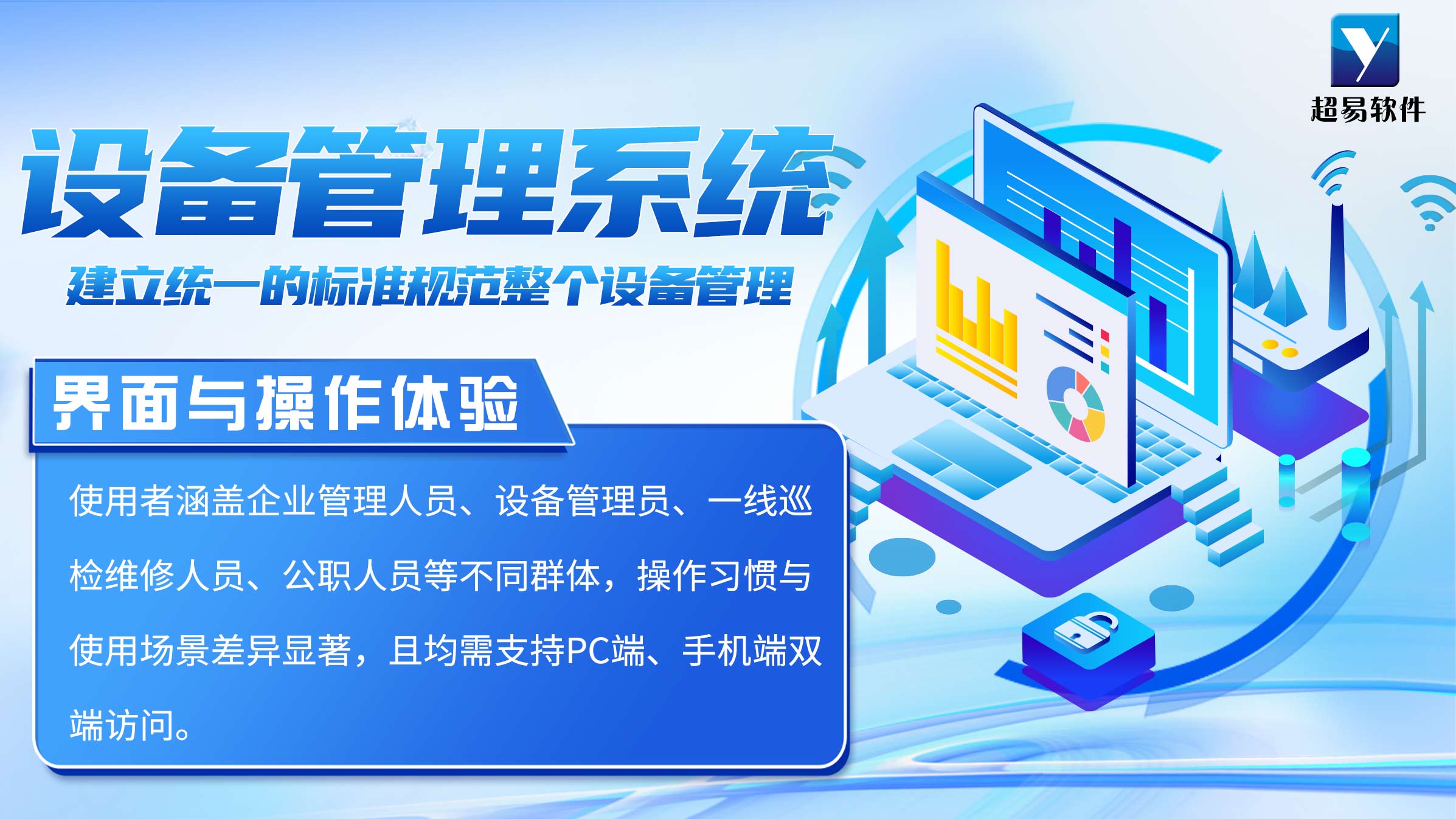 超易软件

设备管理系统

建立统一的标准规范整个设备管理

界面与操作体验

使用者涵盖企业管理人员、设备管理员、一线巡检维修人员、公职人员等不同群体，操作习惯与使用场景差异显著，且均需支持PC端、手机端双端访问。